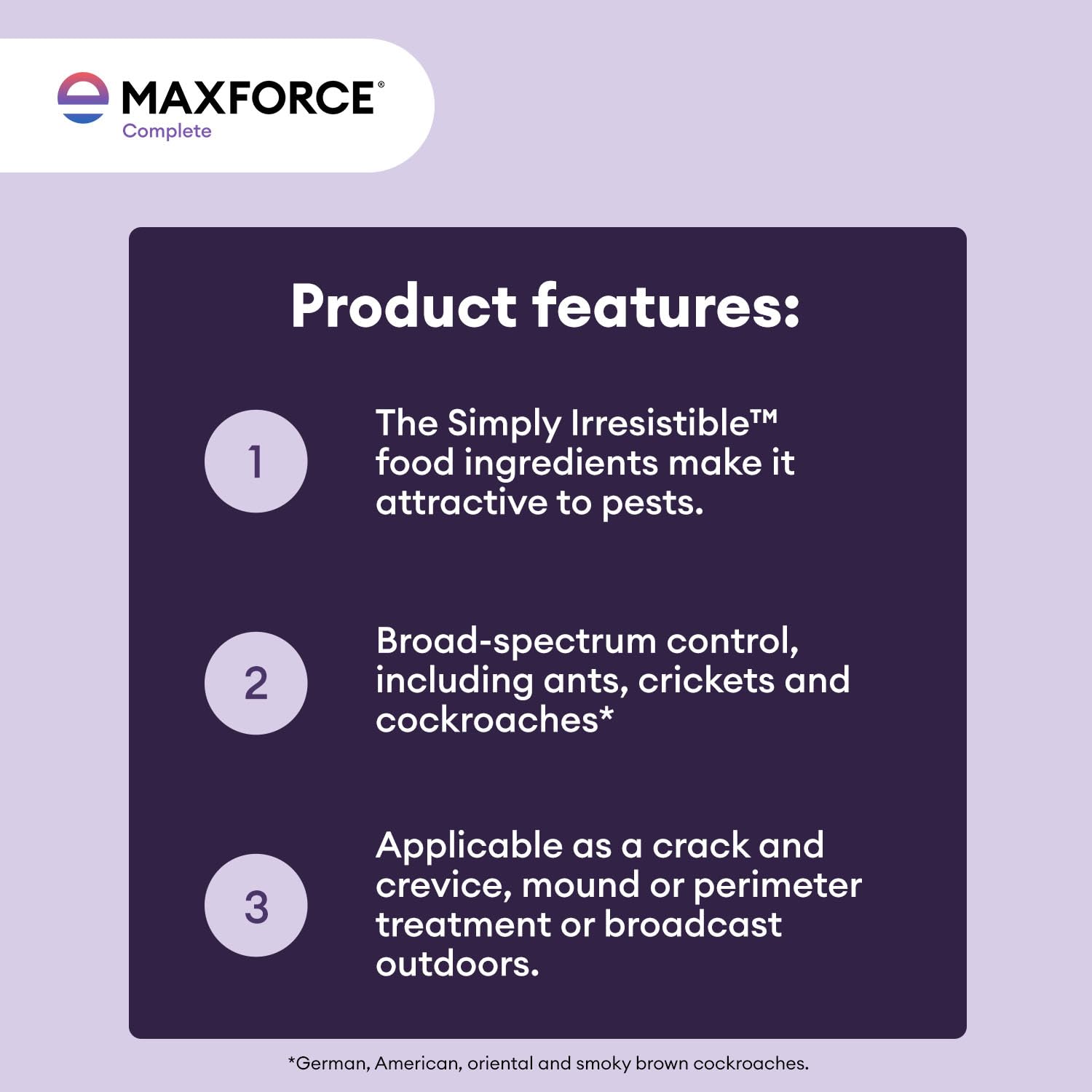 MAXFORCE®
Complete

Product features:

1

The Simply Irresistible™ food ingredients make it attractive to pests.

2

Broad-spectrum control, including ants, crickets and cockroaches*

3

Applicable as a crack and crevice, mound or perimeter treatment or broadcast outdoors.

*German, American, oriental and smoky brown cockroaches.